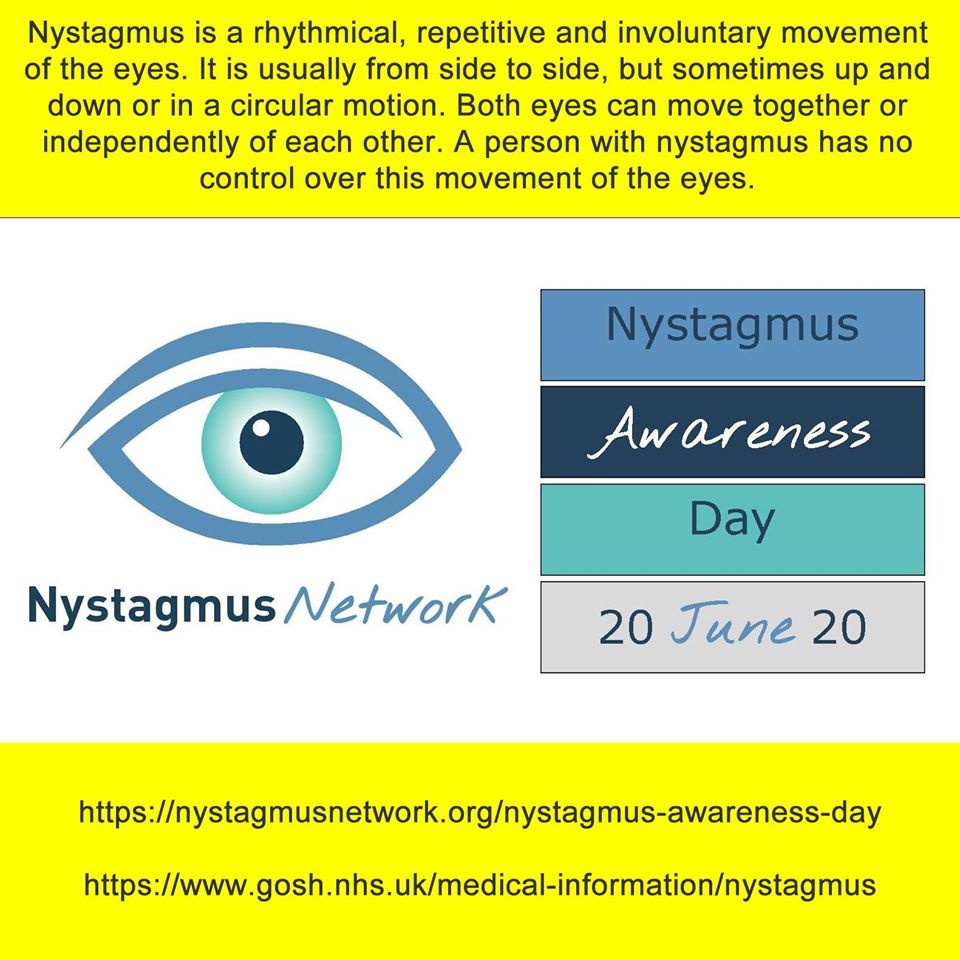 Nystagmus is a rhythmical, repetitive and involuntary movement of the eyes. It is usually from side to side, but sometimes up and down or in a circular motion. Both eyes can move together or independently of each other. A person with nystagmus has no control over this movement of the eyes.

Nystagmus Network

Nystagmus

Awareness

Day

20 June 20

https://nystagmusnetwork.org/nystagmus-awareness-day

https://www.gosh.nhs.uk/medical-information/nystagmus